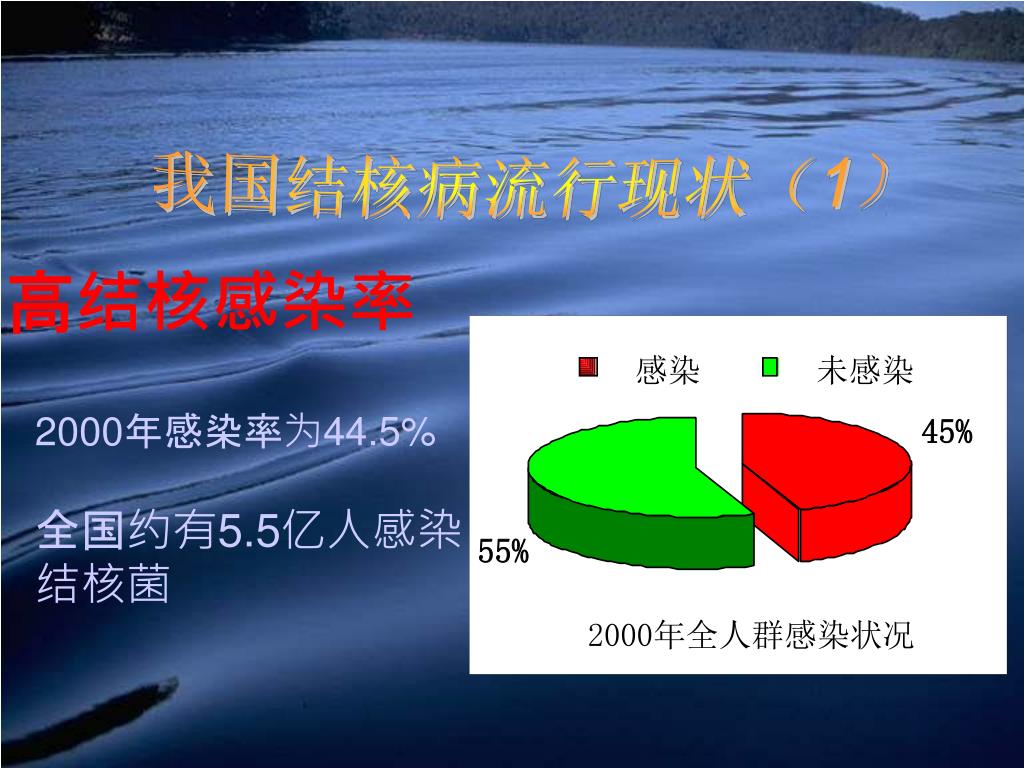 我国结核病流行现状（1）

高结核感染率

2000年感染率为44.5%

全国约有5.5亿人感染结核菌

感染　未感染

45%

55%

2000年全人群感染状况